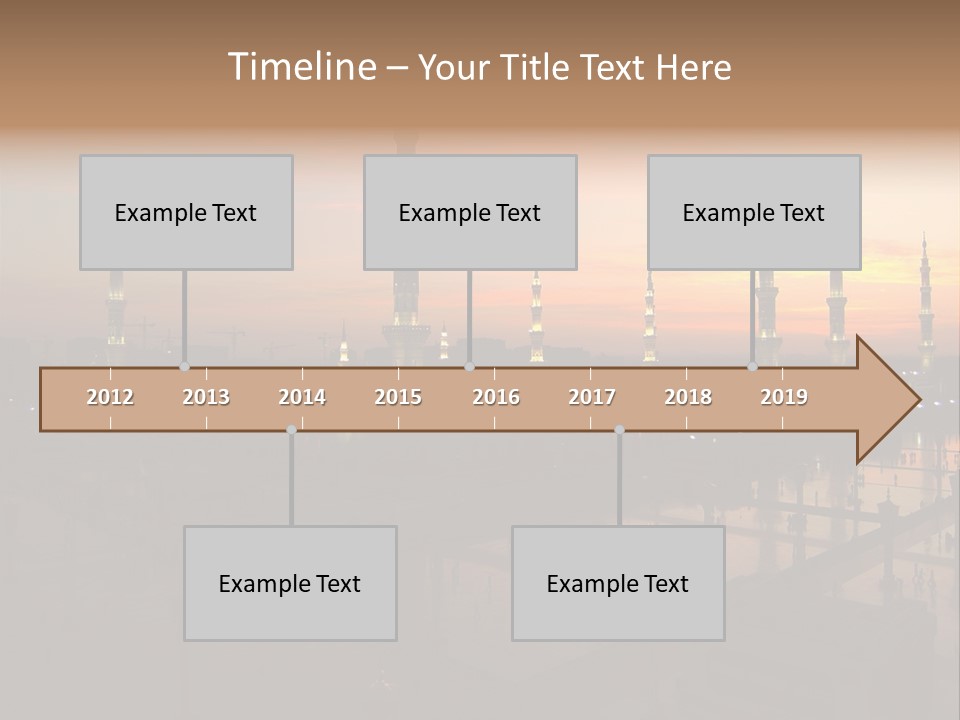 Timeline – Your Title Text Here

Example Text

Example Text

Example Text

2012 2013 2014 2015 2016 2017 2018 2019

Example Text

Example Text